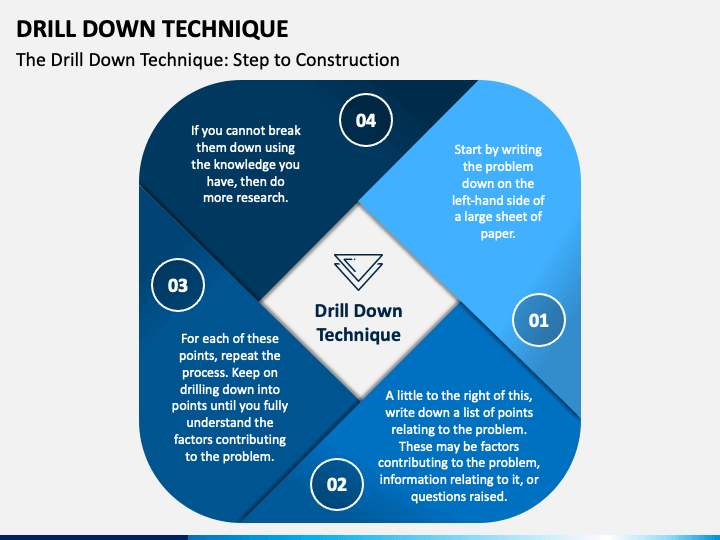 DRILL DOWN TECHNIQUE

The Drill Down Technique: Step to Construction

Drill Down Technique

01

Start by writing the problem down on the left-hand side of a large sheet of paper.

02

A little to the right of this, write down a list of points relating to the problem. These may be factors contributing to the problem, information relating to it, or questions raised.

03

For each of these points, repeat the process. Keep on drilling down into points until you fully understand the factors contributing to the problem.

04

If you cannot break them down using the knowledge you have, then do more research.